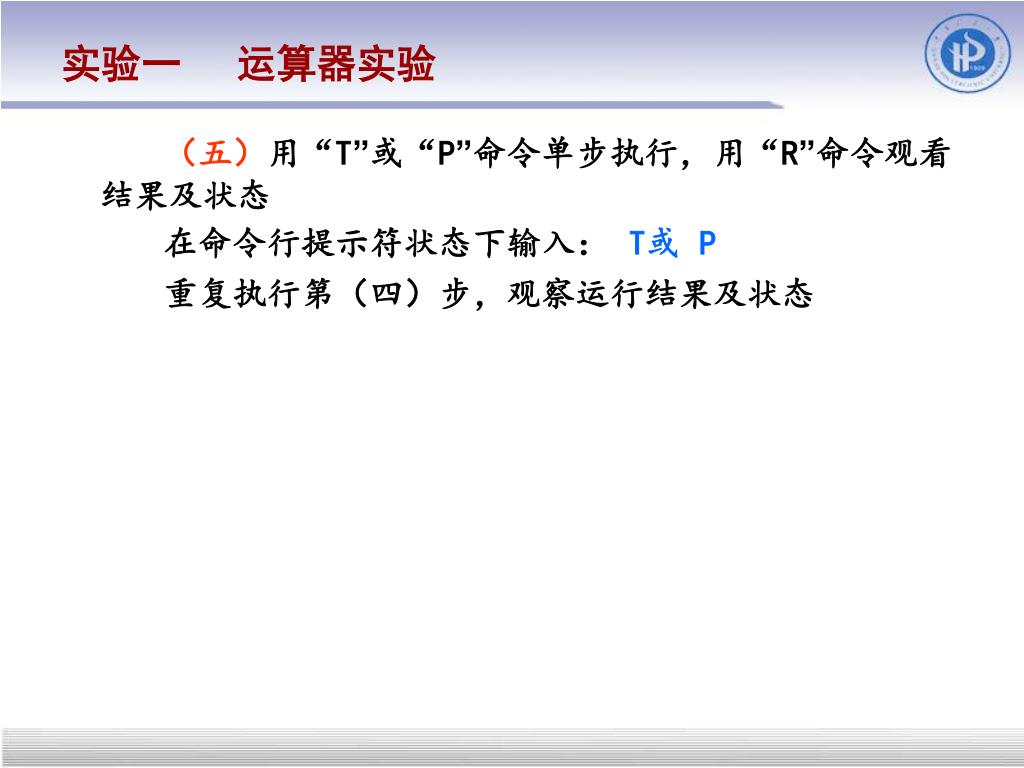 实验一　运算器实验

（五）用“T”或“P”命令单步执行，用“R”命令观看结果及状态

在命令行提示符状态下输入：　T或 P

重复执行第（四）步，观察运行结果及状态